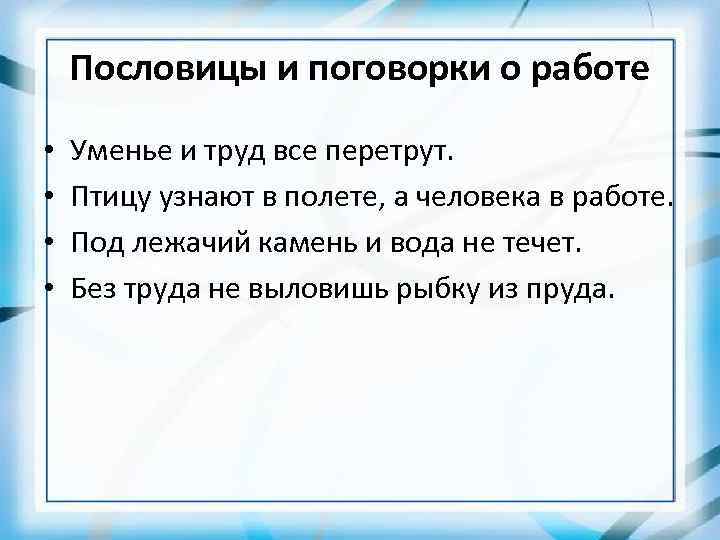 Пословицы и поговорки о работе

• Уменье и труд все перетрут.
• Птицу узнают в полете, а человека в работе.
• Под лежачий камень и вода не течет.
• Без труда не выловишь рыбку из пруда.